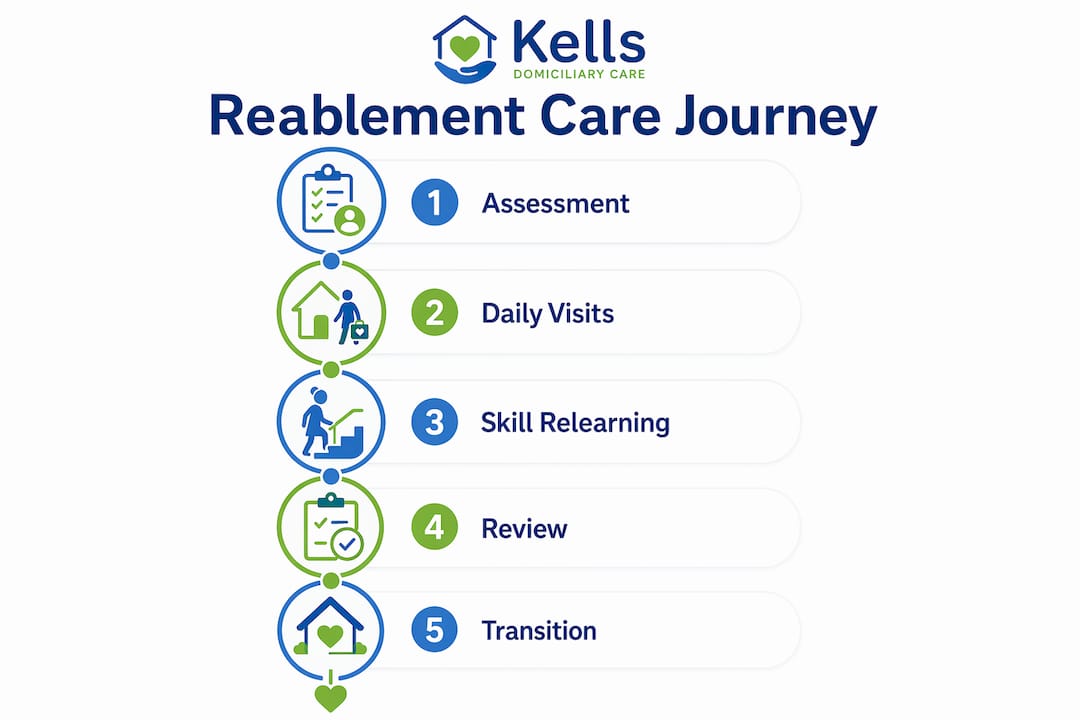 Kells
DOMICILIARY CARE

Reablement Care Journey

1 Assessment

2 Daily Visits

3 Skill Relearning

4 Review

5 Transition